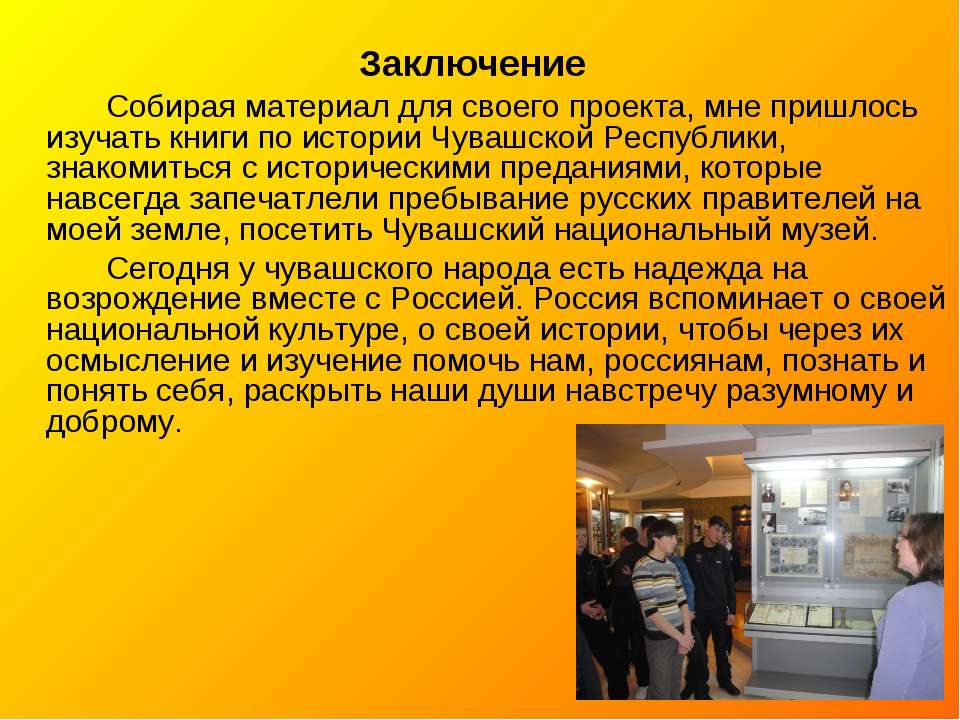 Заключение

Собирая материал для своего проекта, мне пришлось изучать книги по истории Чувашской Республики, знакомиться с историческими преданиями, которые навсегда запечатлели пребывание русских правителей на моей земле, посетить Чувашский национальный музей.

Сегодня у чувашского народа есть надежда на возрождение вместе с Россией. Россия вспоминает о своей национальной культуре, о своей истории, чтобы через их осмысление и изучение помочь нам, россиянам, познать и понять себя, раскрыть наши души навстречу разумному и доброму.